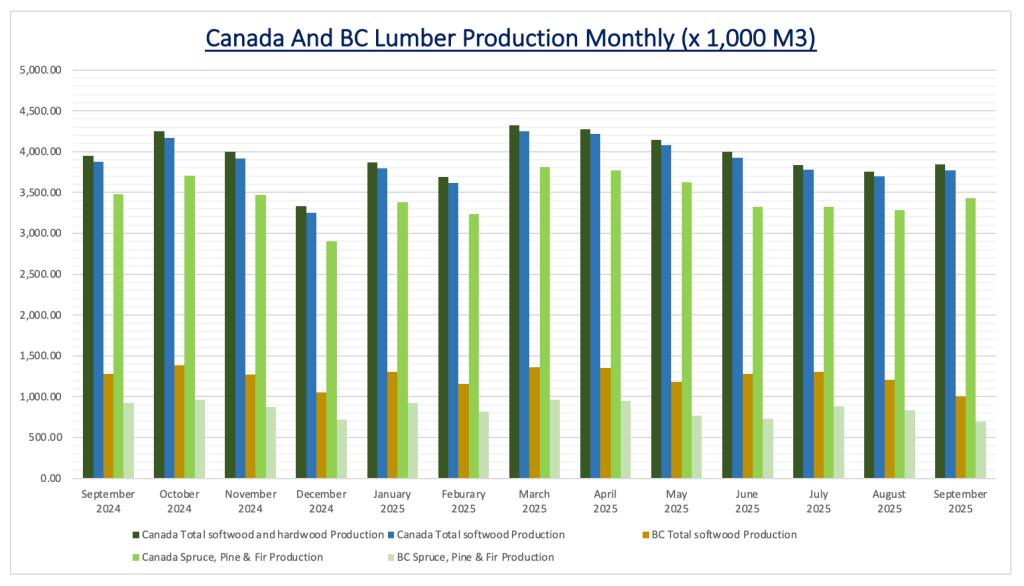 Canada And BC Lumber Production Monthly (x 1,000 M3)

5,000.00
4,500.00
4,000.00
3,500.00
3,000.00
2,500.00
2,000.00
1,500.00
1,000.00
500.00
0.00

September 2024
October 2024
November 2024
December 2024
January 2025
Feburary 2025
March 2025
April 2025
May 2025
June 2025
July 2025
August 2025
September 2025

Canada Total softwood and hardwood Production
Canada Total softwood Production
BC Total softwood Production
Canada Spruce, Pine & Fir Production
BC Spruce, Pine & Fir Production